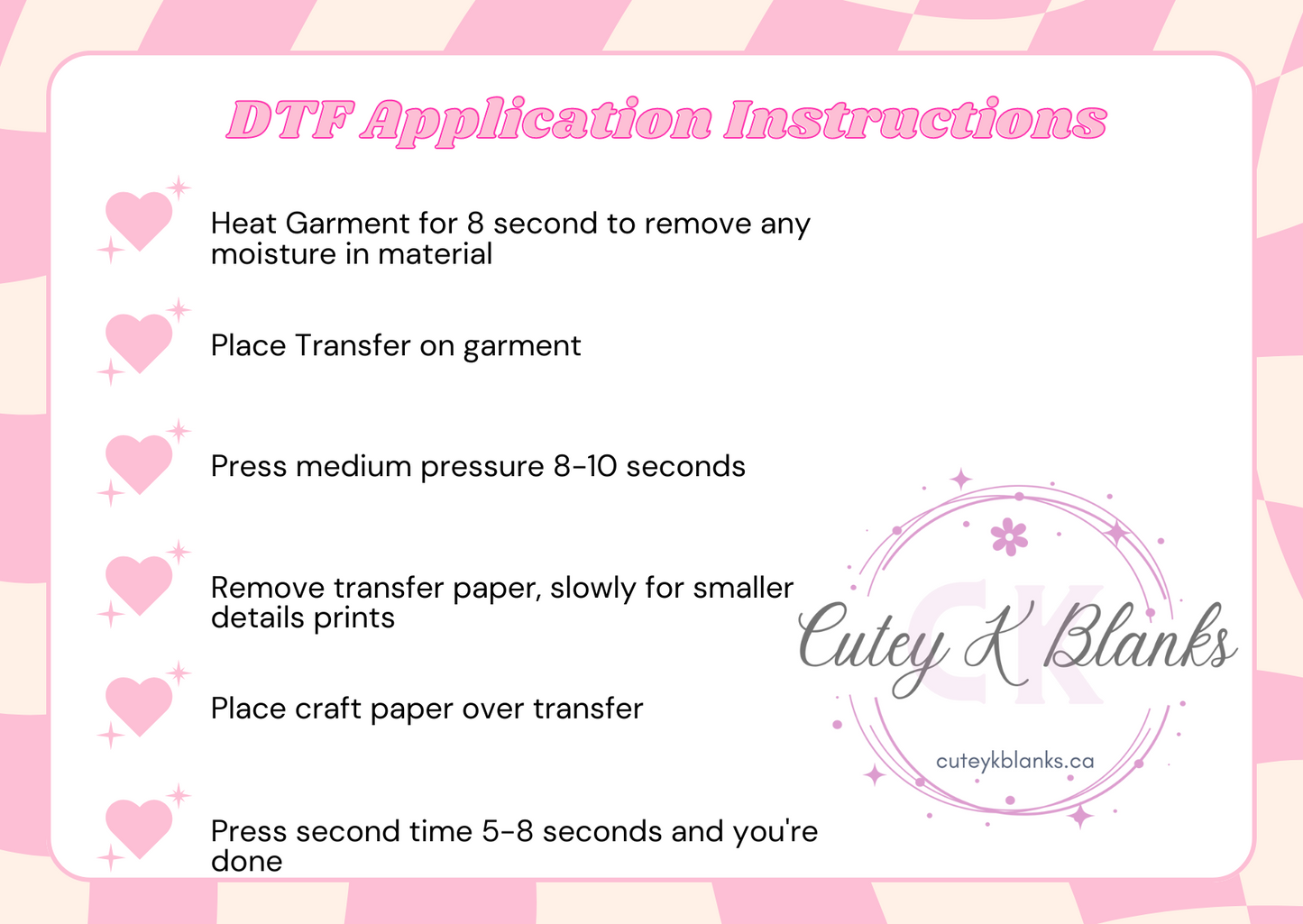 DTF Application Instructions

Heat Garment for 8 second to remove any moisture in material

Place Transfer on garment

Press medium pressure 8-10 seconds

Remove transfer paper, slowly for smaller details prints

Place craft paper over transfer

Press second time 5-8 seconds and you're done

CK

Cutey K Blanks

cuteykblanks.ca